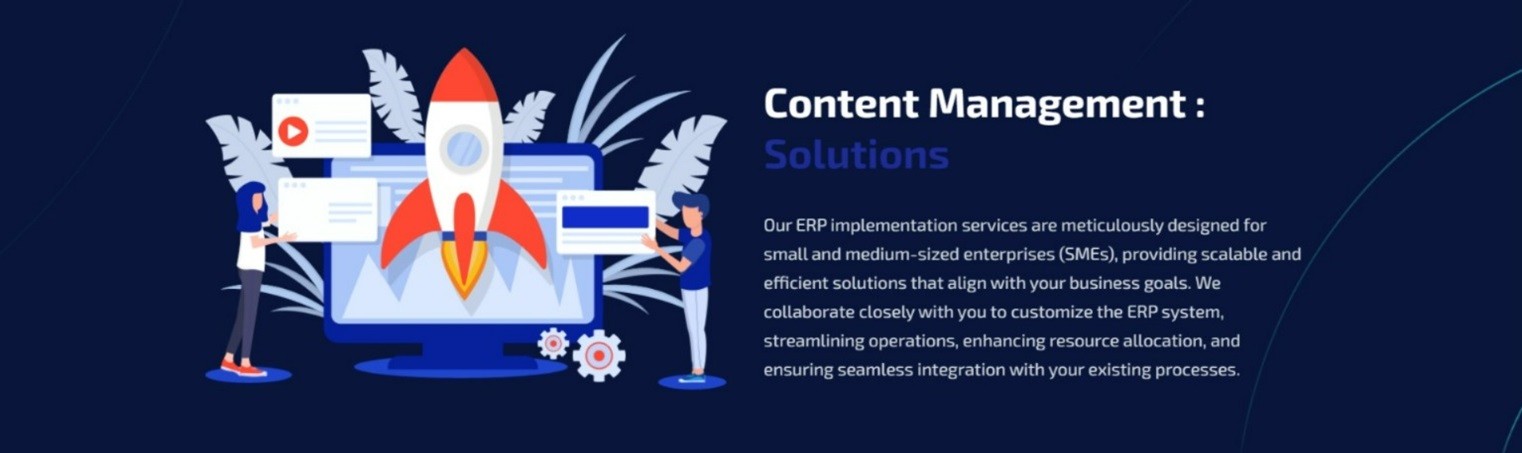 Content Management :
Solutions

Our ERP implementation services are meticulously designed for small and medium-sized enterprises (SMEs), providing scalable and efficient solutions that align with your business goals. We collaborate closely with you to customize the ERP system, streamlining operations, enhancing resource allocation, and ensuring seamless integration with your existing processes.